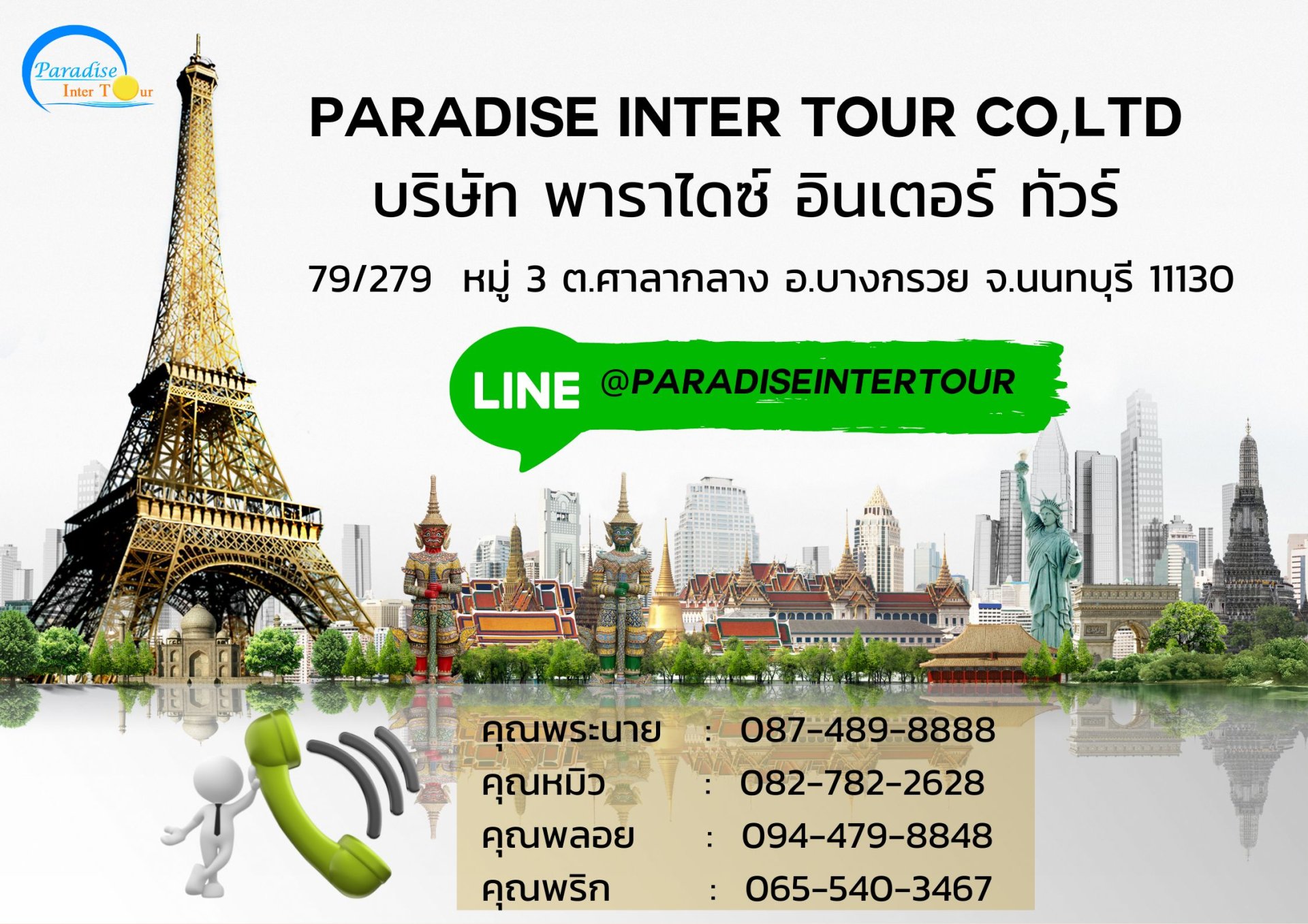 Paradise
Inter Tour

PARADISE INTER TOUR CO,LTD
บริษัท พาราไดซ์ อินเตอร์ ทัวร์

79/279 หมู่ 3 ต.ศาลากลาง อ.บางกรวย จ.นนทบุรี 11130

LINE @PARADISEINTERTOUR

คุณพระนาย : 087-489-8888
คุณหมิว : 082-782-2628
คุณพลอย : 094-479-8848
คุณพริก : 065-540-3467